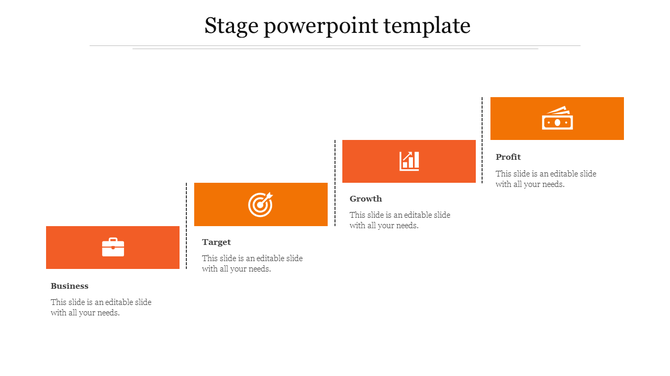 Stage powerpoint template

Business

This slide is an editable slide with all your needs.

Target

This slide is an editable slide with all your needs.

Growth

This slide is an editable slide with all your needs.

Profit

This slide is an editable slide with all your needs.